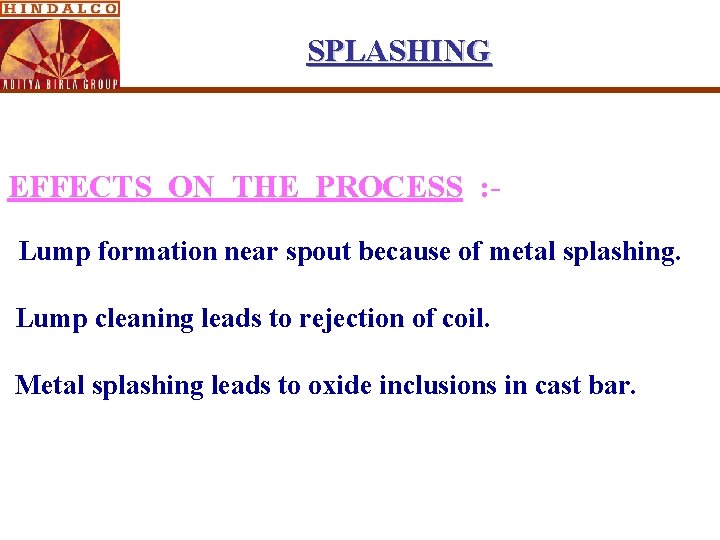 HINDALCO
ADITYA BIRLA GROUP

SPLASHING

EFFECTS ON THE PROCESS :-

Lump formation near spout because of metal splashing.

Lump cleaning leads to rejection of coil.

Metal splashing leads to oxide inclusions in cast bar.